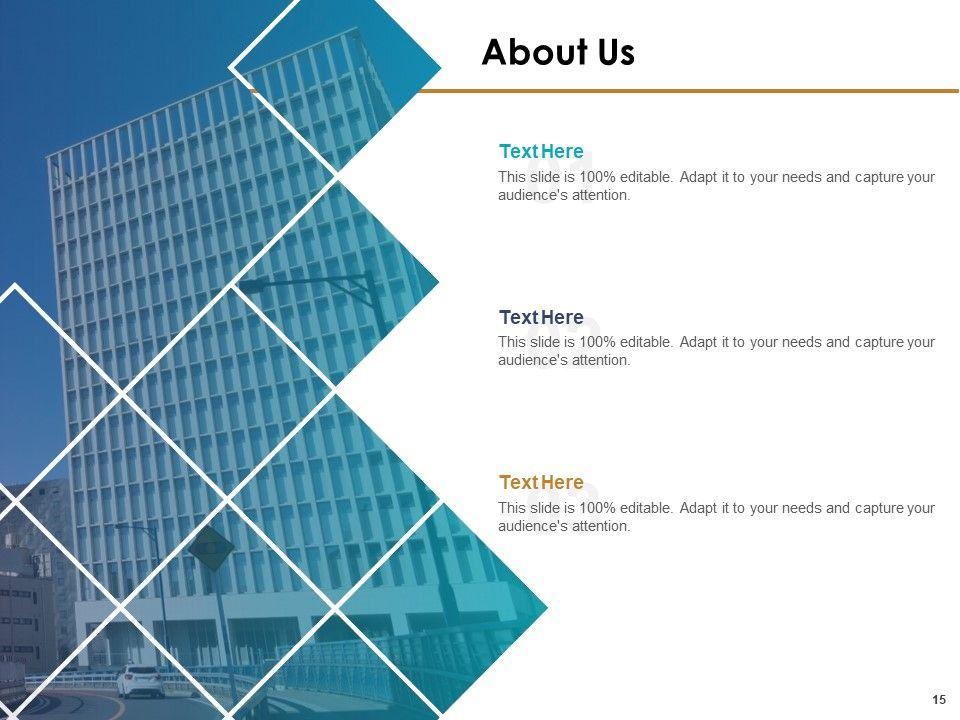 About Us

Text Here
This slide is 100% editable. Adapt it to your needs and capture your audience's attention.

Text Here
This slide is 100% editable. Adapt it to your needs and capture your audience's attention.

Text Here
This slide is 100% editable. Adapt it to your needs and capture your audience's attention.

15